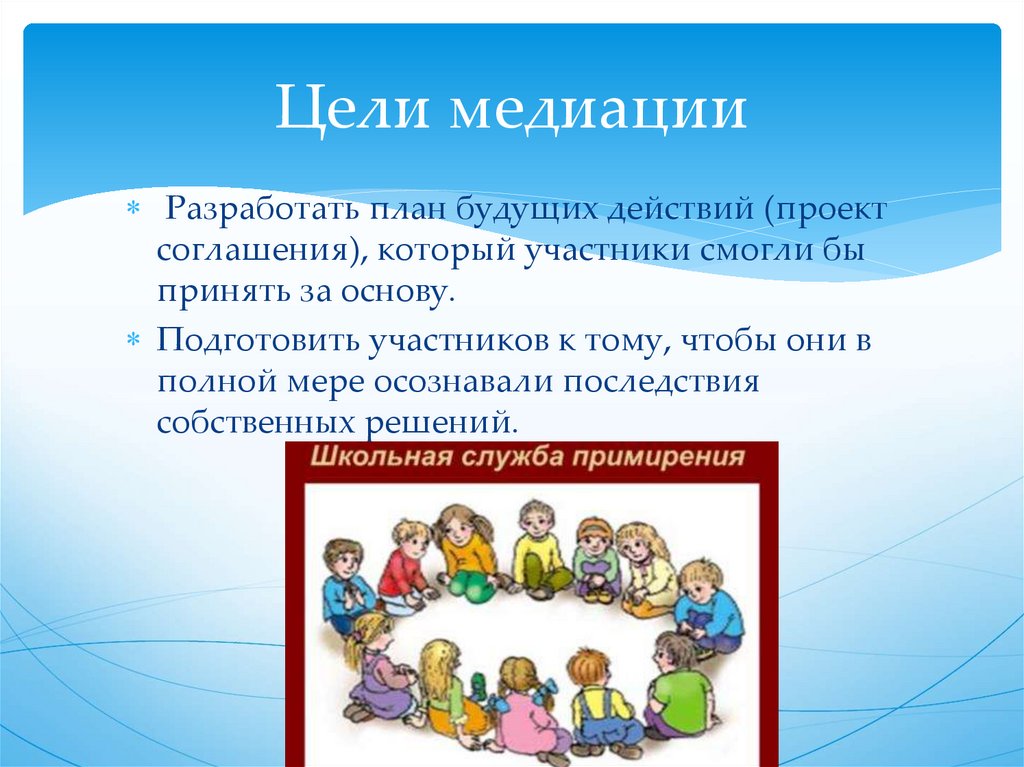 Цели медиации

* Разработать план будущих действий (проект соглашения), который участники смогли бы принять за основу.
* Подготовить участников к тому, чтобы они в полной мере осознавали последствия собственных решений.

Школьная служба примирения